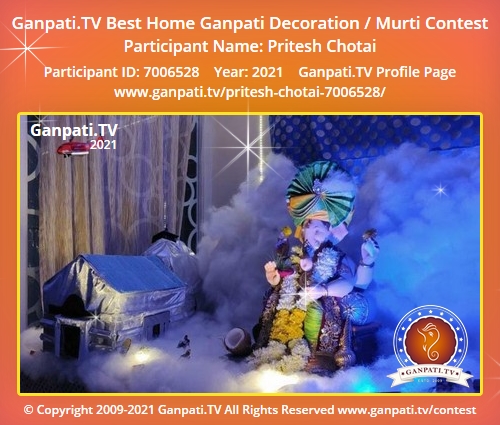 Ganpati.TV Best Home Ganpati Decoration / Murti Contest
Participant Name: Pritesh Chotai
Participant ID: 7006528 Year: 2021 Ganpati.TV Profile Page
www.ganpati.tv/pritesh-chotai-7006528/

Ganpati.TV
2021

GANPATI.TV
ESTD. 2009

© Copyright 2009-2021 Ganpati.TV All Rights Reserved www.ganpati.tv/contest